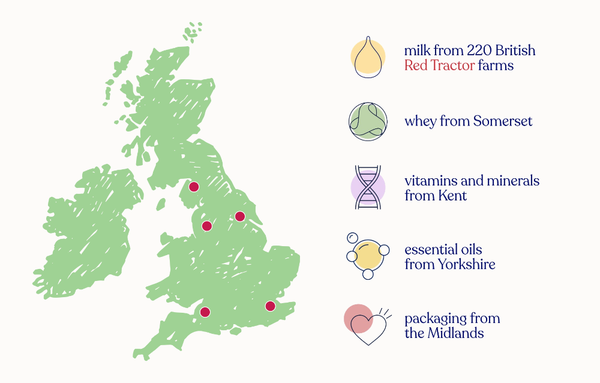 milk from 220 British Red Tractor farms

whey from Somerset

vitamins and minerals from Kent

essential oils from Yorkshire

packaging from the Midlands